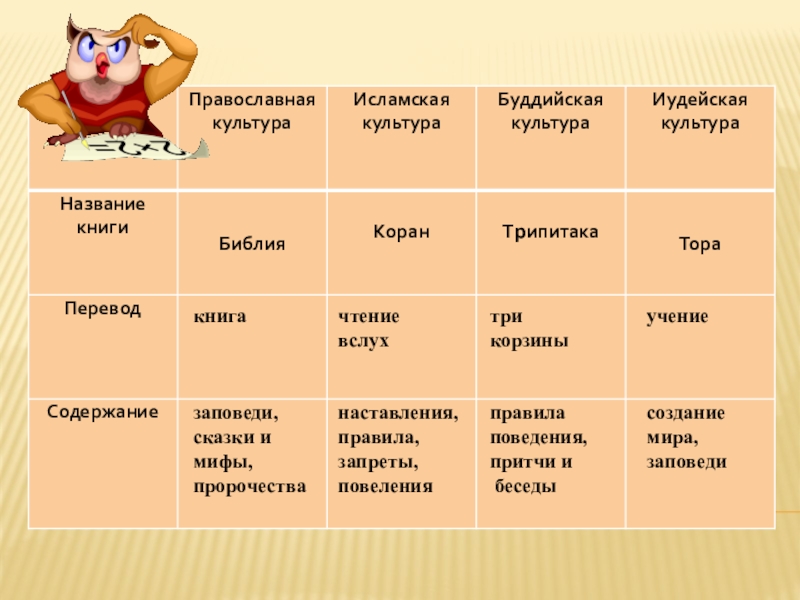 |  | Православная культура | Исламская культура | Буддийская культура | Иудейская культура |
|---|---|---|---|---|
| Название книги | Библия | Коран | Трипитака | Тора |
| Перевод | книга | чтение вслух | три корзины | учение |
| Содержание | заповеди, сказки и мифы, пророчества | наставления, правила, запреты, повеления | правила поведения, притчи и беседы | создание мира, заповеди |